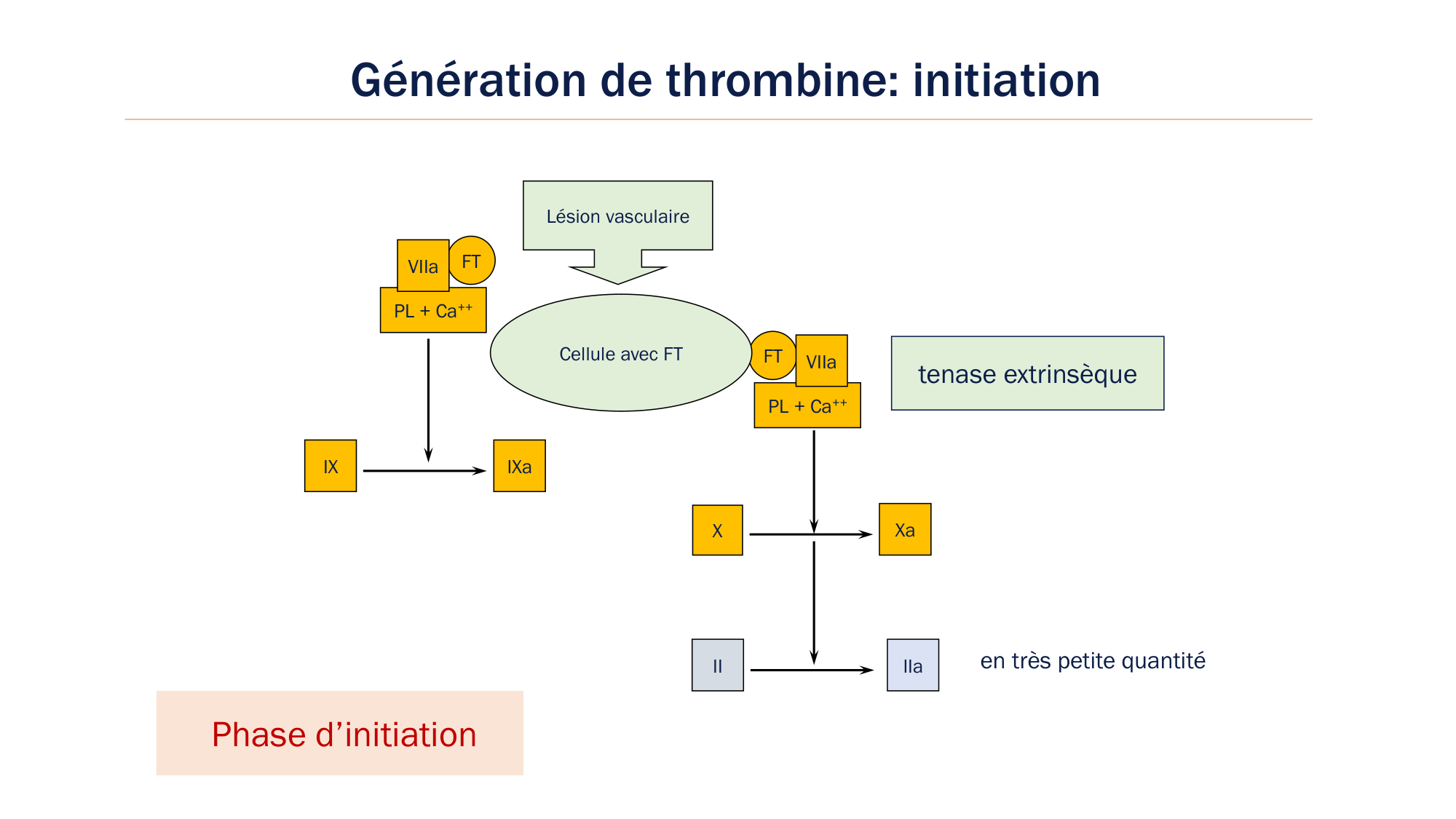 Génération de thrombine: initiation

Lésion vasculaire

VIIa FT
PL + $Ca^{++}$

Cellule avec FT

FT VIIa
PL + $Ca^{++}$

tenase extrinsèque

IX IXa

X Xa

II IIa

en très petite quantité

Phase d'initiation